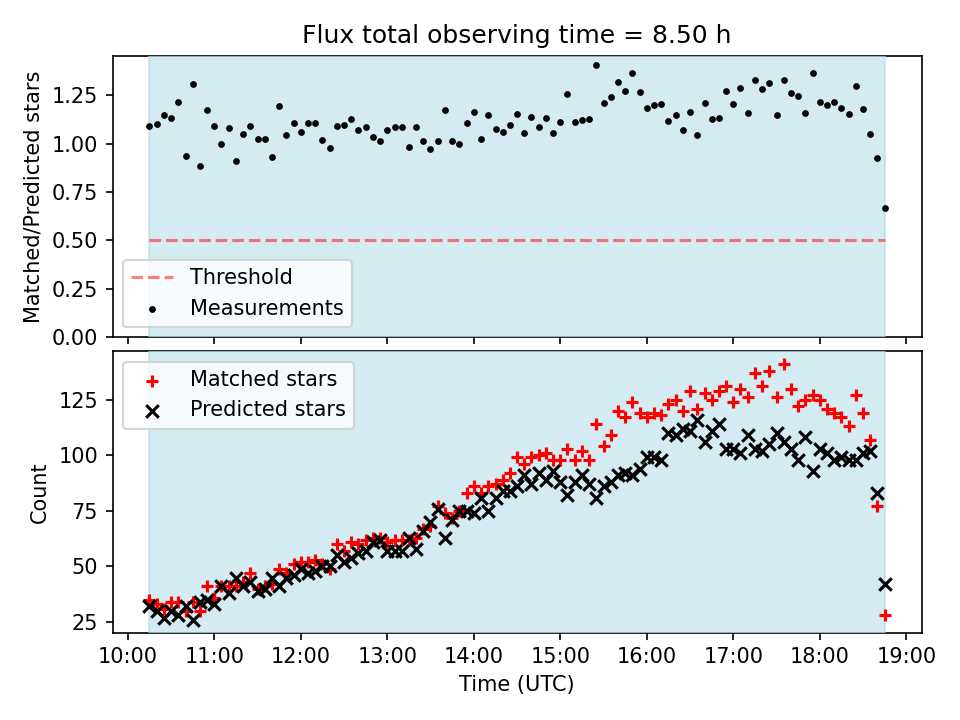 Flux total observing time = 8.50 h

Matched/Predicted stars

1.25
1.00
0.75
0.50
0.25
0.00

Threshold
Measurements

Matched stars
Predicted stars

Count

125
100
75
50
25

10:00 11:00 12:00 13:00 14:00 15:00 16:00 17:00 18:00 19:00
Time (UTC)